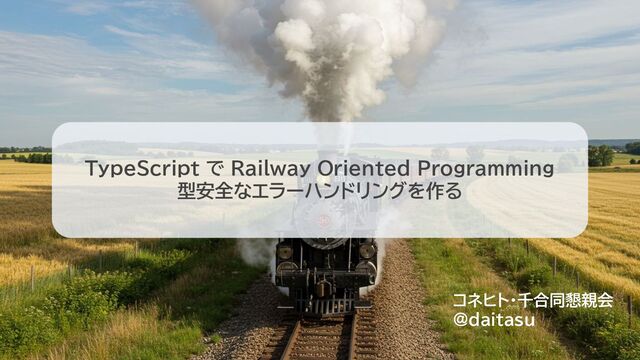 TypeScript で Railway Oriented Programming
型安全なエラーハンドリングを作る

コネヒト・千合同懇親会
@daitasu